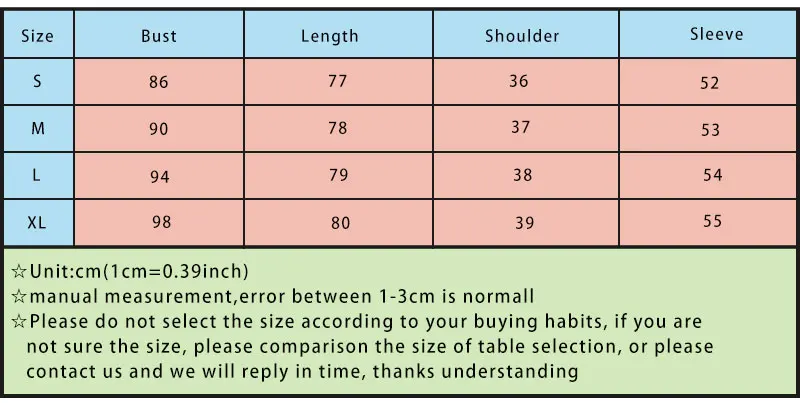 | Size | Bust | Length | Shoulder | Sleeve |
|---|---|---|---|---|
| S | 86 | 77 | 36 | 52 |
| M | 90 | 78 | 37 | 53 |
| L | 94 | 79 | 38 | 54 |
| XL | 98 | 80 | 39 | 55 |

☆Unit:cm(1cm=0.39inch)
☆manual measurement,error between 1-3cm is normall
☆Please do not select the size according to your buying habits, if you are not sure the size, please comparison the size of table selection, or please contact us and we will reply in time, thanks understanding